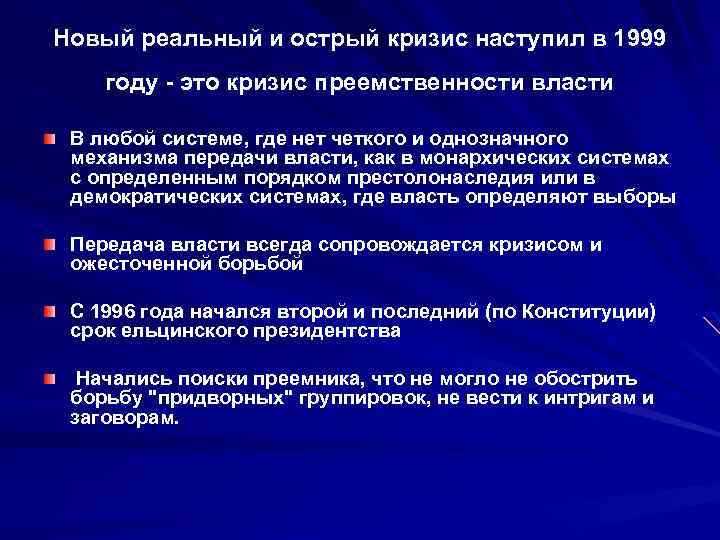 Новый реальный и острый кризис наступил в 1999 году - это кризис преемственности власти

В любой системе, где нет четкого и однозначного механизма передачи власти, как в монархических системах с определенным порядком престолонаследия или в демократических системах, где власть определяют выборы

Передача власти всегда сопровождается кризисом и ожесточенной борьбой

С 1996 года начался второй и последний (по Конституции) срок ельцинского президентства

Начались поиски преемника, что не могло не обострить борьбу "придворных" группировок, не вести к интригам и заговорам.